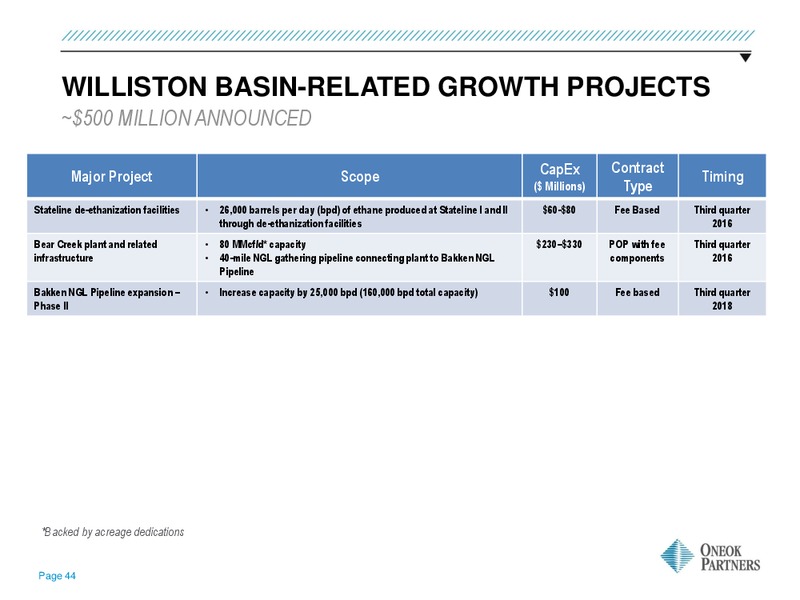 WILLISTON BASIN-RELATED GROWTH PROJECTS
~$500 MILLION ANNOUNCED

| Major Project | Scope | CapEx ($ Millions) | Contract Type | Timing |
|---|---|---|---|---|
| Stateline de-ethanization facilities | • 26,000 barrels per day (bpd) of ethane produced at Stateline I and II through de-ethanization facilities | $60-$80 | Fee Based | Third quarter 2016 |
| Bear Creek plant and related infrastructure | • 80 MMcf/d* capacity • 40-mile NGL gathering pipeline connecting plant to Bakken NGL Pipeline | $230–$330 | POP with fee components | Third quarter 2016 |
| Bakken NGL Pipeline expansion – Phase II | • Increase capacity by 25,000 bpd (160,000 bpd total capacity) | $100 | Fee based | Third quarter 2018 |

*Backed by acreage dedications

Page 44

ONEOK PARTNERS